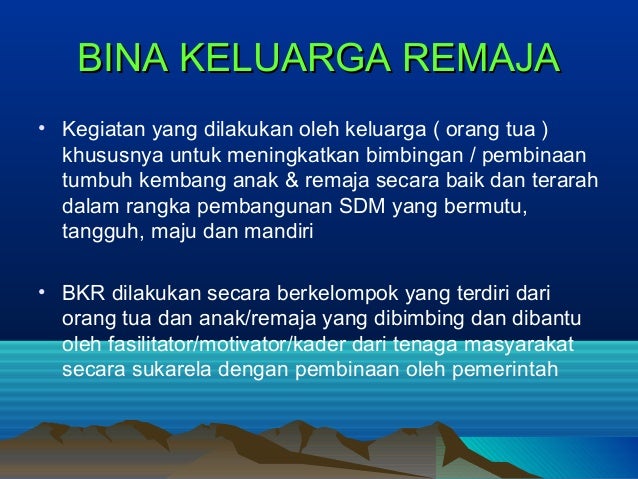 BINA KELUARGA REMAJA

• Kegiatan yang dilakukan oleh keluarga ( orang tua ) khususnya untuk meningkatkan bimbingan / pembinaan tumbuh kembang anak & remaja secara baik dan terarah dalam rangka pembangunan SDM yang bermutu, tangguh, maju dan mandiri

• BKR dilakukan secara berkelompok yang terdiri dari orang tua dan anak/remaja yang dibimbing dan dibantu oleh fasilitator/motivator/kader dari tenaga masyarakat secara sukarela dengan pembinaan oleh pemerintah